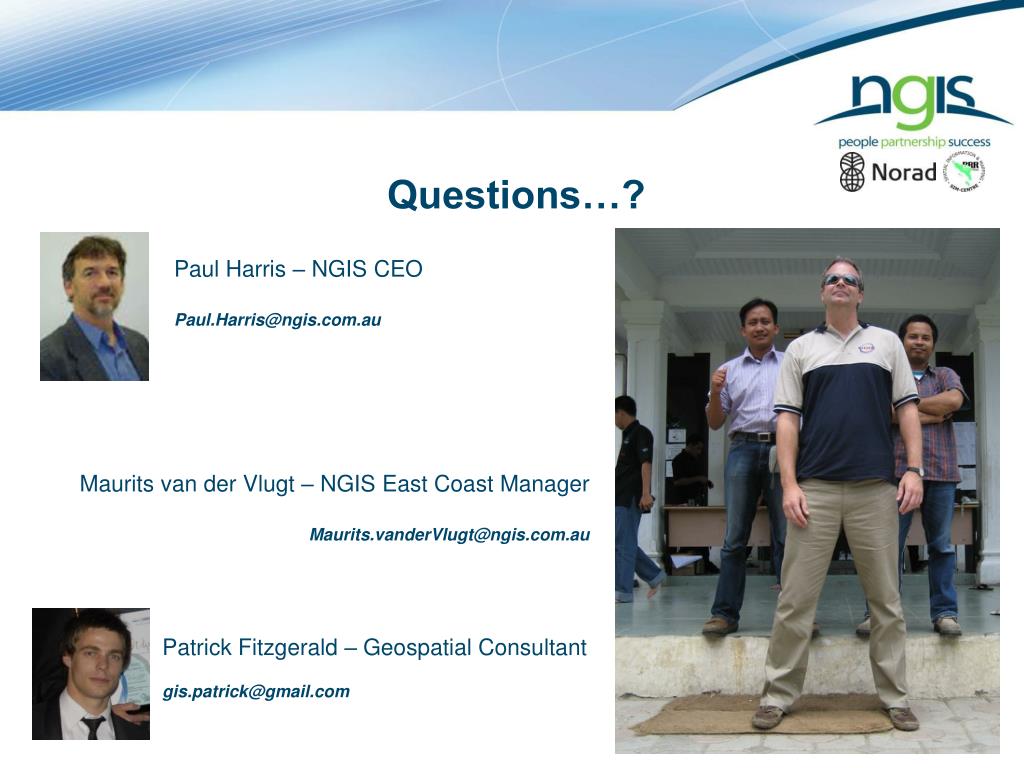 ngis
people partnership success
Norad

Questions…?

Paul Harris – NGIS CEO

Paul.Harris@ngis.com.au

Maurits van der Vlugt – NGIS East Coast Manager

Maurits.vanderVlugt@ngis.com.au

Patrick Fitzgerald – Geospatial Consultant

gis.patrick@gmail.com